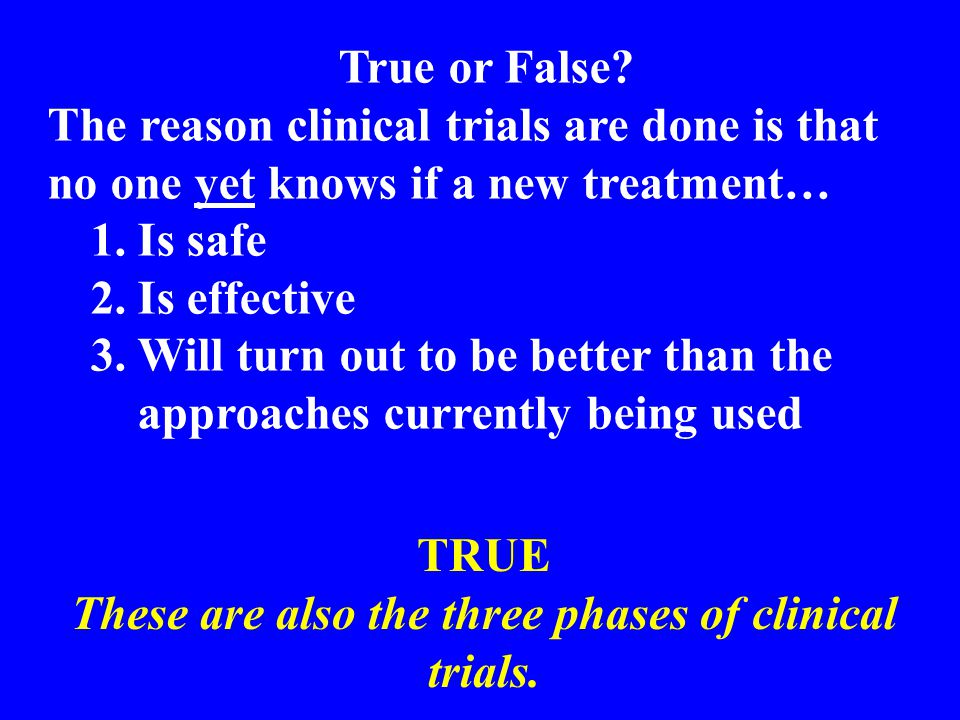 True or False?
The reason clinical trials are done is that no one yet knows if a new treatment…
1. Is safe
2. Is effective
3. Will turn out to be better than the approaches currently being used

TRUE
These are also the three phases of clinical trials.